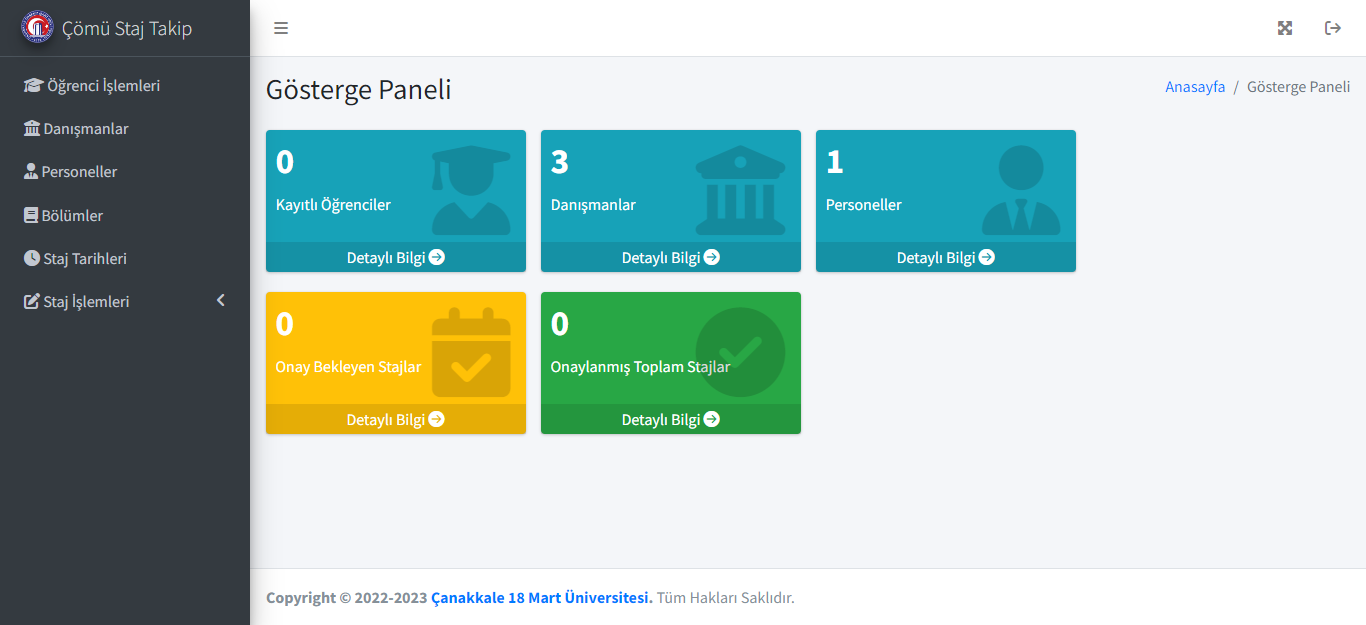 Çömü Staj Takip

Öğrenci İşlemleri
Danışmanlar
Personeller
Bölümler
Staj Tarihleri
Staj İşlemleri

Gösterge Paneli

Anasayfa / Gösterge Paneli

0
Kayıtlı Öğrenciler
Detaylı Bilgi

3
Danışmanlar
Detaylı Bilgi

1
Personeller
Detaylı Bilgi

0
Onay Bekleyen Stajlar
Detaylı Bilgi

0
Onaylanmış Toplam Stajlar
Detaylı Bilgi

Copyright © 2022-2023 Çanakkale 18 Mart Üniversitesi. Tüm Hakları Saklıdır.